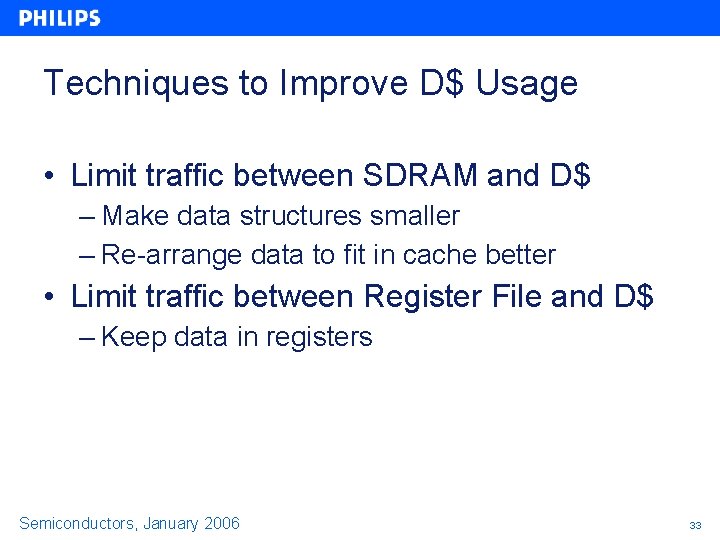 PHILIPS

Techniques to Improve D\$ Usage

• Limit traffic between SDRAM and D\$
– Make data structures smaller
– Re-arrange data to fit in cache better

• Limit traffic between Register File and D\$
– Keep data in registers

Semiconductors, January 2006

33